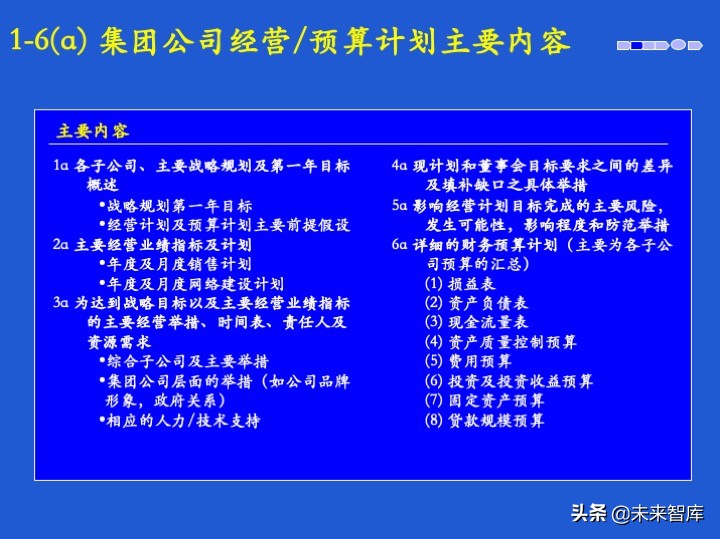 1-6(a) 集团公司经营/预算计划主要内容

主要内容

1a 各子公司、主要战略规划及第一年目标概述
•战略规划第一年目标
•经营计划及预算计划主要前提假设
2a 主要经营业绩指标及计划
•年度及月度销售计划
•年度及月度网络建设计划
3a 为达到战略目标以及主要经营业绩指标的主要经营举措、时间表、责任人及资源需求
•综合子公司及主要举措
•集团公司层面的举措（如公司品牌形象，政府关系）
•相应的人力/技术支持

4a 现计划和董事会目标要求之间的差异及填补缺口之具体举措
5a 影响经营计划目标完成的主要风险，发生可能性，影响程度和防范举措
6a 详细的财务预算计划（主要为各子公司预算的汇总）
(1) 损益表
(2) 资产负债表
(3) 现金流量表
(4) 资产质量控制预算
(5) 费用预算
(6) 投资及投资收益预算
(7) 固定资产预算
(8) 贷款规模预算

头条 @未来智库